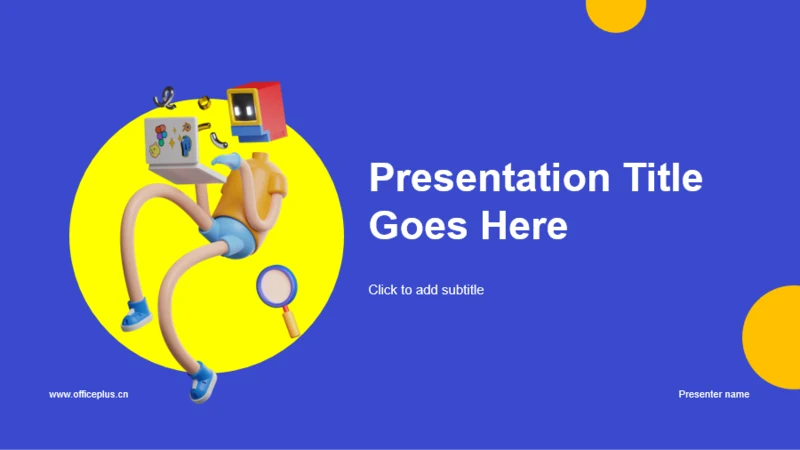 Presentation Title Goes Here

Click to add subtitle

www.officeplus.cn

Presenter name